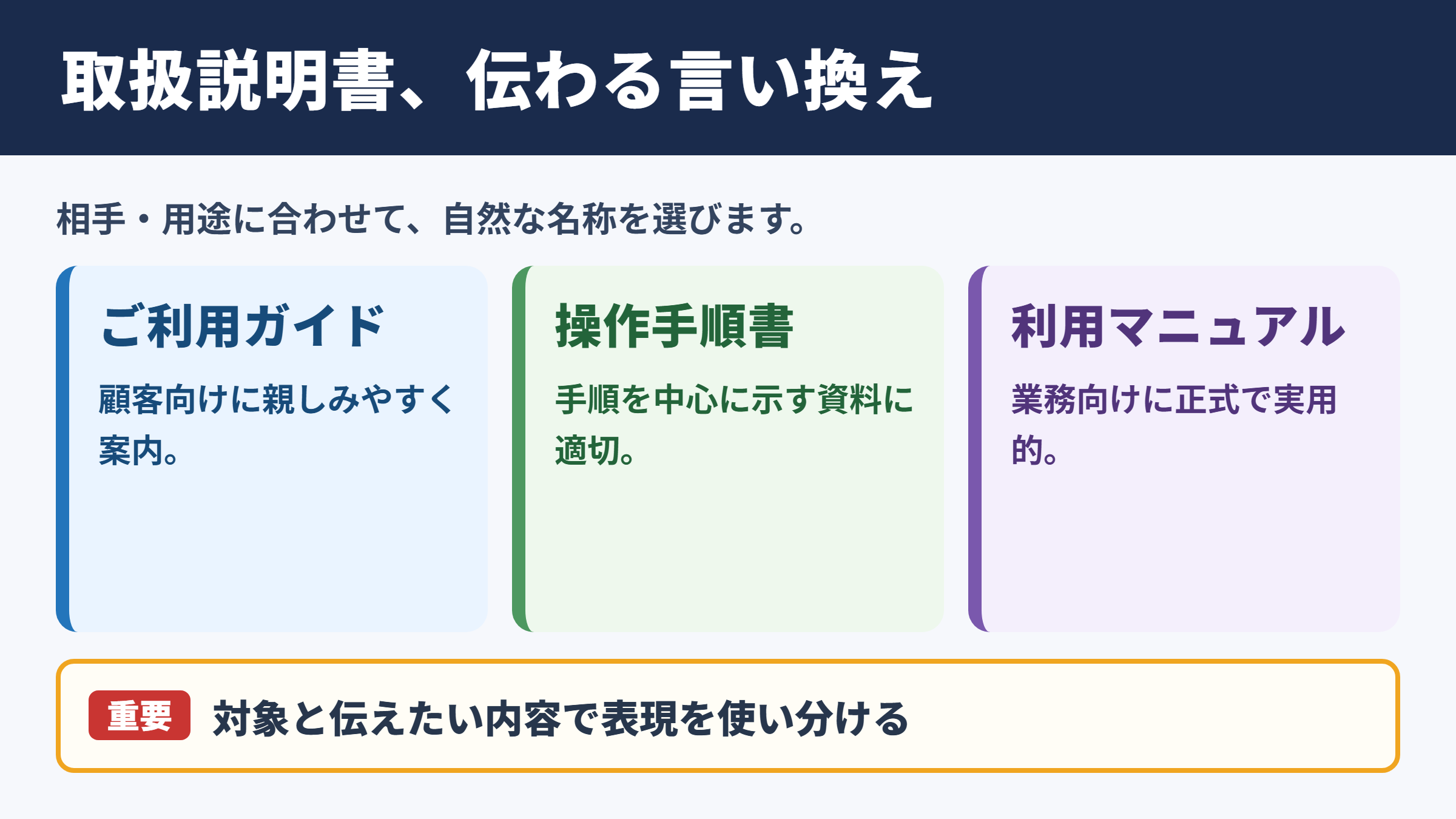 取扱説明書、伝わる言い換え

相手・用途に合わせて、自然な名称を選びます。

ご利用ガイド

顧客向けに親しみやすく案内。

操作手順書

手順を中心に示す資料に適切。

利用マニュアル

業務向けに正式で実用的。

重要 対象と伝えたい内容で表現を使い分ける